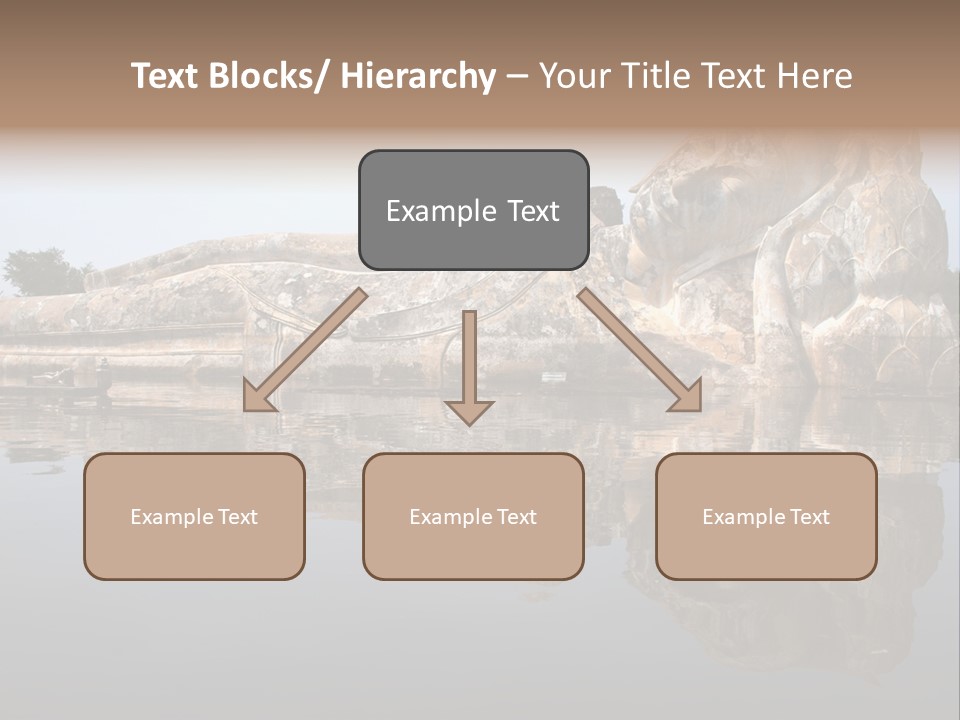 Text Blocks/ Hierarchy – Your Title Text Here

Example Text

Example Text

Example Text

Example Text